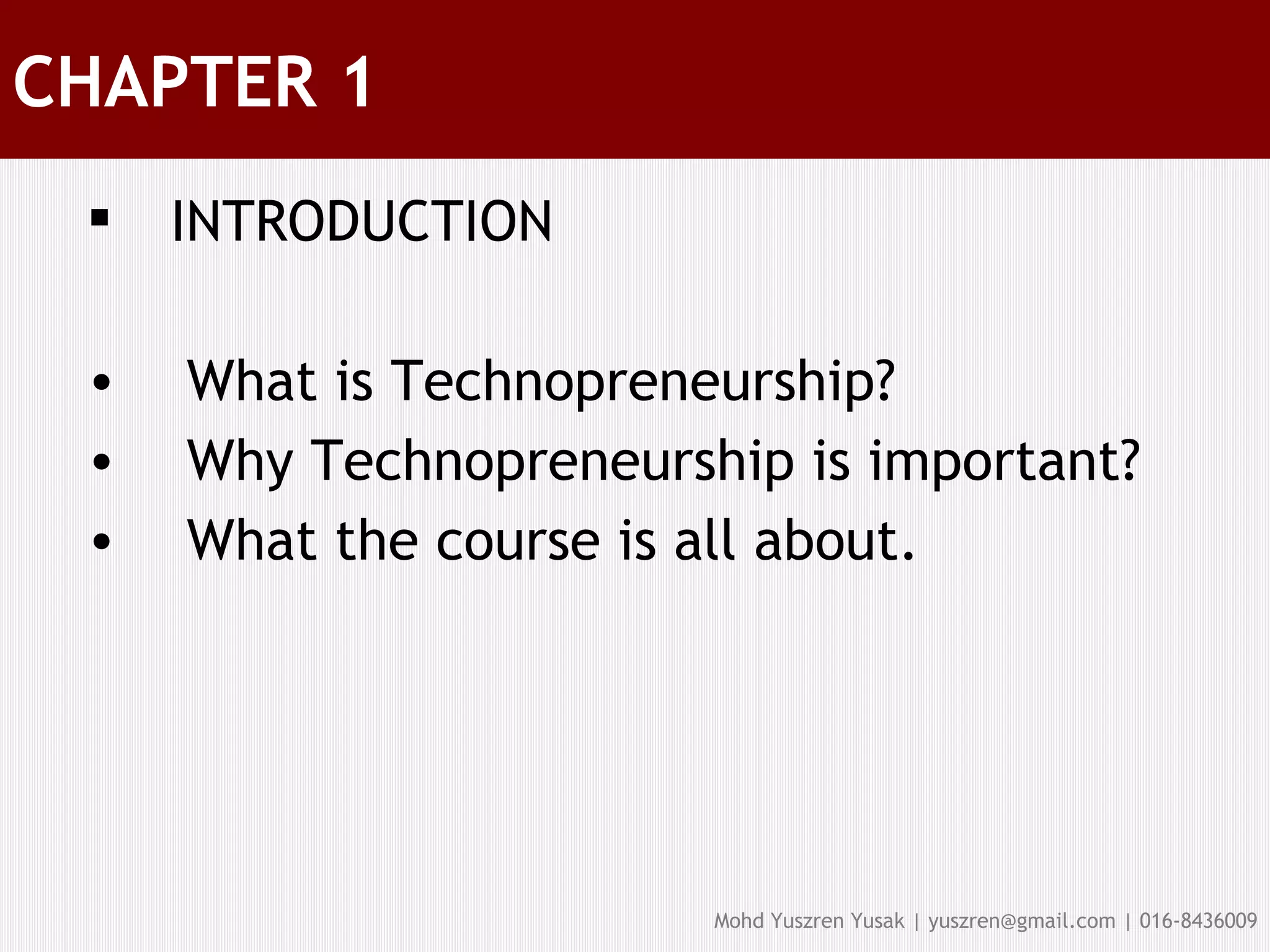 CHAPTER 1

▪ INTRODUCTION

• What is Technopreneurship?
• Why Technopreneurship is important?
• What the course is all about.

Mohd Yuszren Yusak | yuszren@gmail.com | 016-8436009